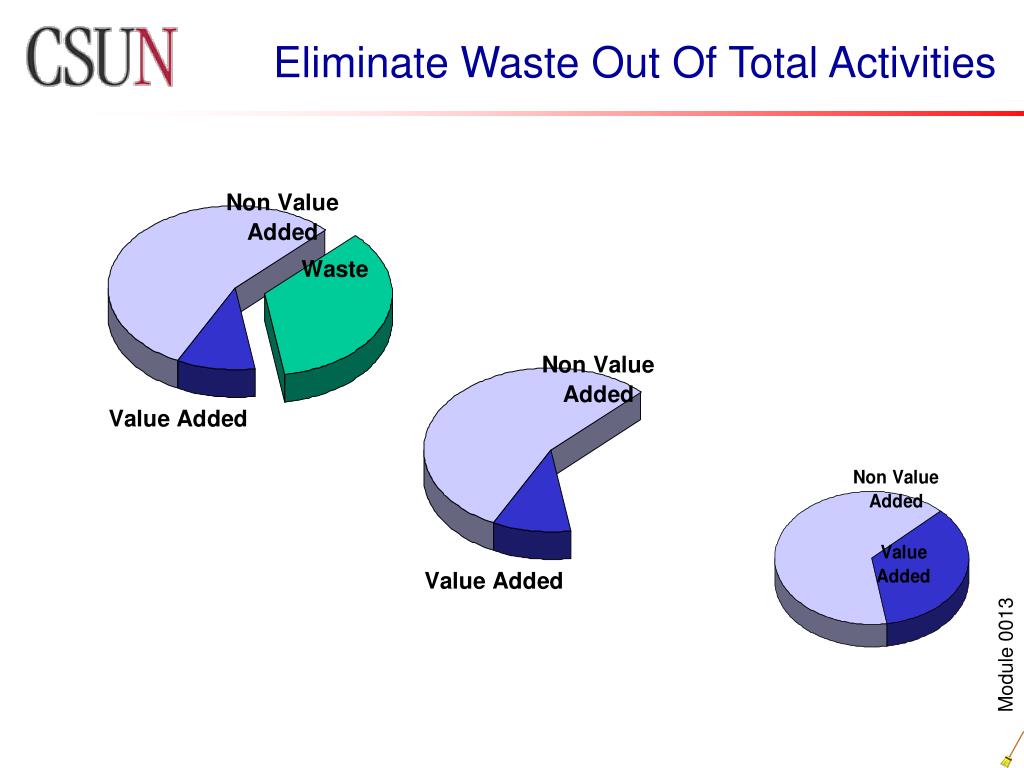 CSUN

Eliminate Waste Out Of Total Activities

Non Value Added

Waste

Value Added

Non Value Added

Value Added

Non Value Added

Value Added

Module 0013